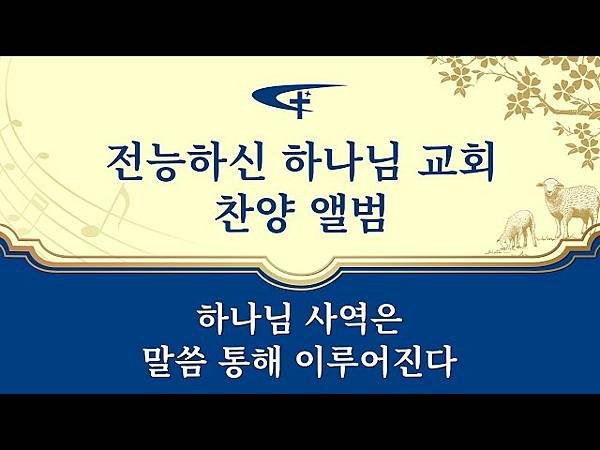 전능하신 하나님 교회
찬양 앨범

하나님 사역은
말씀 통해 이루어진다